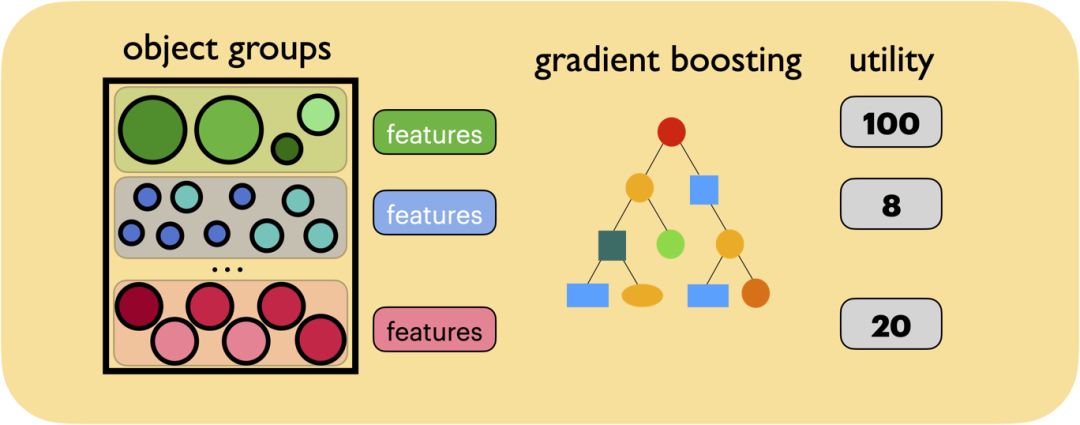 object groups

...

features

features

features

gradient boosting

utility

100

8

20